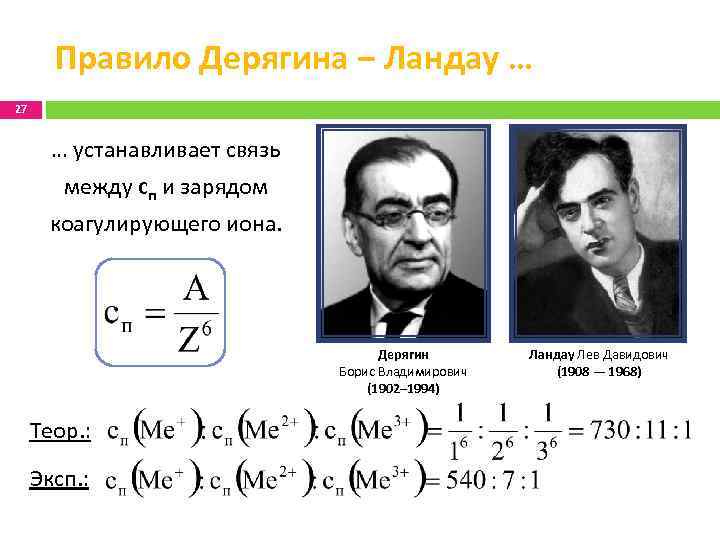 Правило Дерягина – Ландау …

27

… устанавливает связь между $c_п$ и зарядом коагулирующего иона.

$c_п = \frac{A}{Z^6}$

Дерягин Борис Владимирович (1902–1994)

Ландау Лев Давидович (1908 — 1968)

Теор.: $c_п(Me^+) : c_п(Me^{2+}) : c_п(Me^{3+}) = \frac{1}{1^6} : \frac{1}{2^6} : \frac{1}{3^6} = 730 : 11 : 1$

Эксп.: $c_п(Me^+) : c_п(Me^{2+}) : c_п(Me^{3+}) = 540 : 7 : 1$